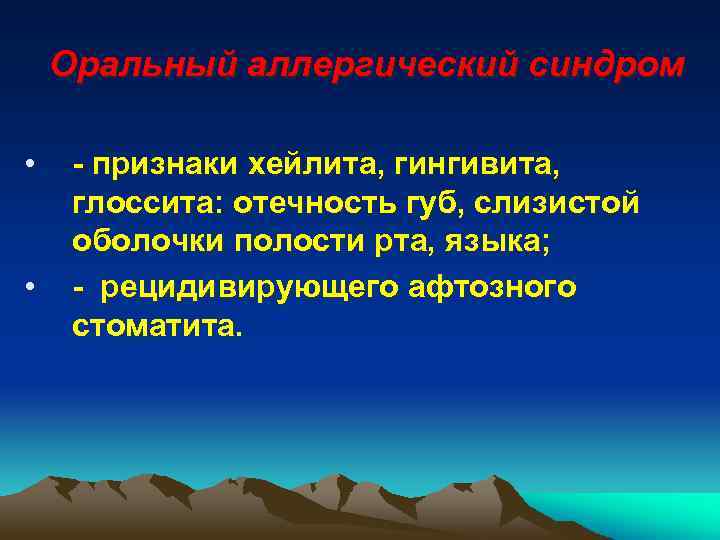 Оральный аллергический синдром

• - признаки хейлита, гингивита, глоссита: отечность губ, слизистой оболочки полости рта, языка;
• - рецидивирующего афтозного стоматита.